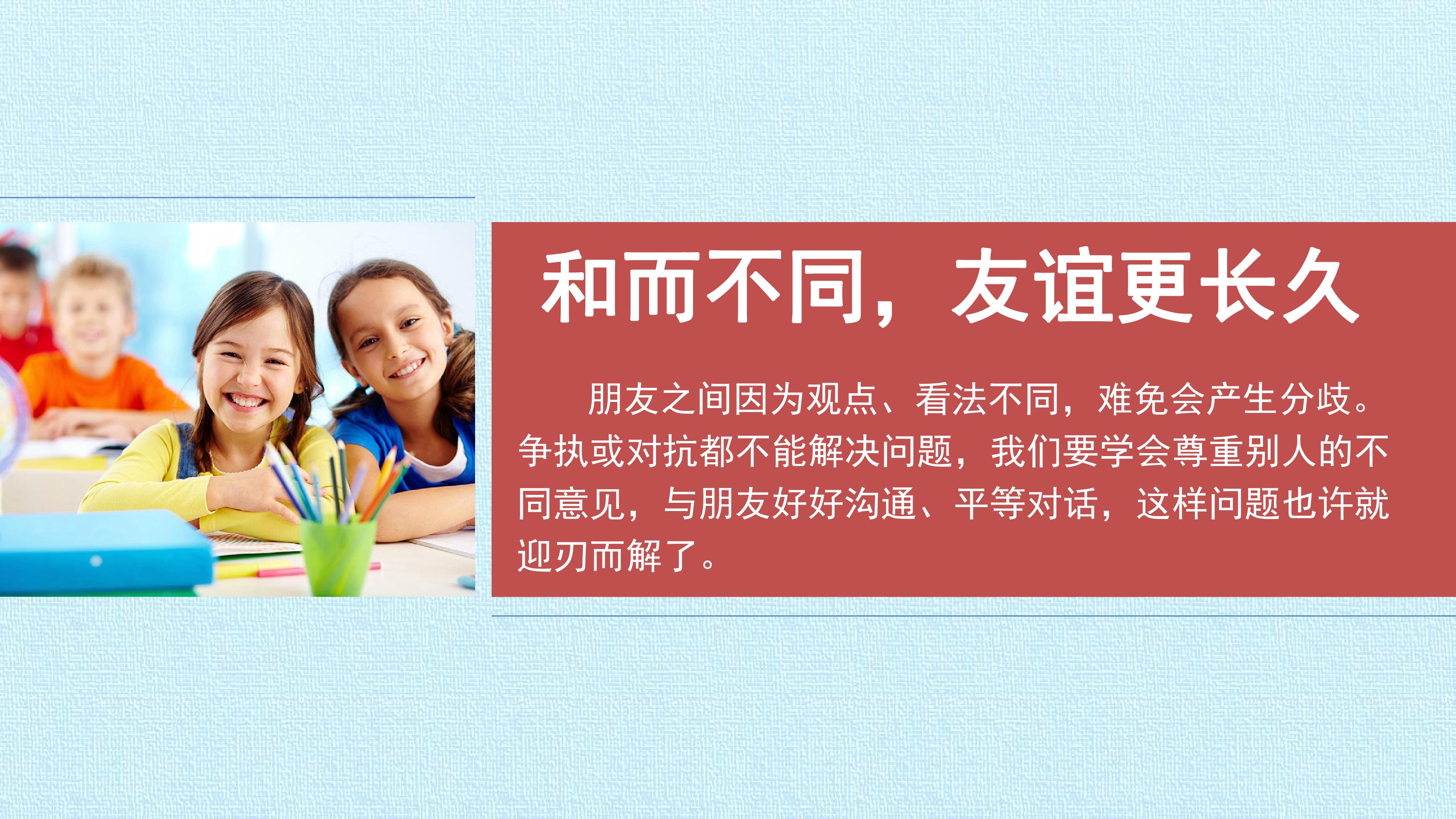 和而不同，友谊更长久

朋友之间因为观点、看法不同，难免会产生分歧。争执或对抗都不能解决问题，我们要学会尊重别人的不同意见，与朋友好好沟通、平等对话，这样问题也许就迎刃而解了。